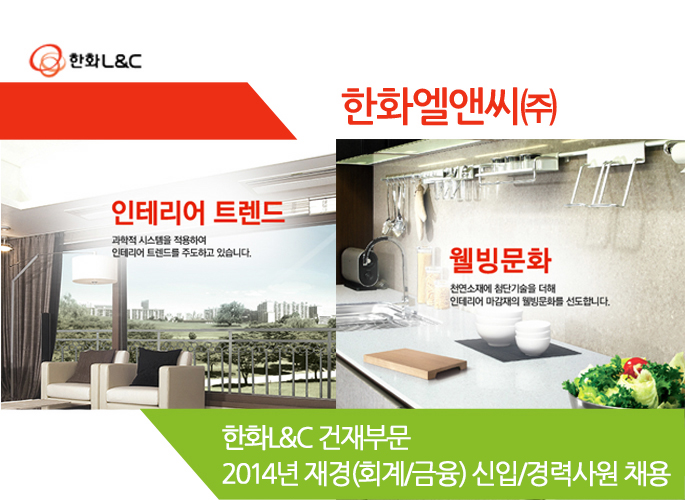 한화L&C

한화엘앤씨㈜

인테리어 트렌드

과학적 시스템을 적용하여
인테리어 트렌드를 주도하고 있습니다.

웰빙문화

천연소재에 첨단기술을 더해
인테리어 마감재의 웰빙문화를 선도합니다.

한화L&C 건재부문
2014년 재경(회계/금융) 신입/경력사원 채용